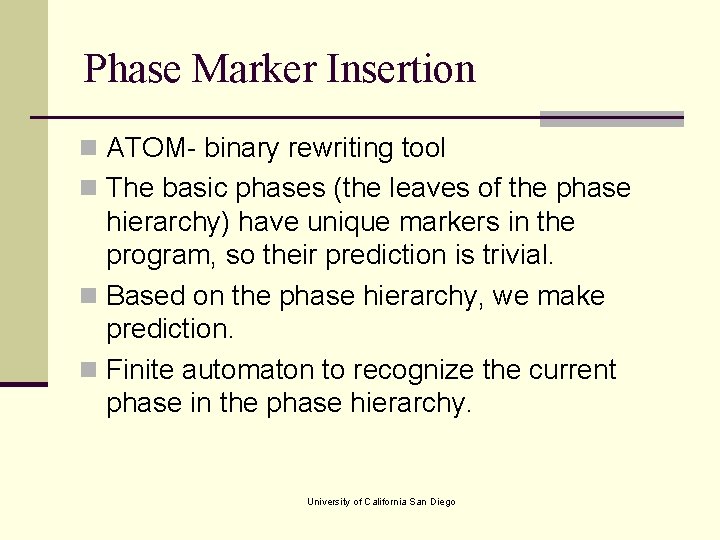 Phase Marker Insertion

ATOM- binary rewriting tool

The basic phases (the leaves of the phase hierarchy) have unique markers in the program, so their prediction is trivial.

Based on the phase hierarchy, we make prediction.

Finite automaton to recognize the current phase in the phase hierarchy.

University of California San Diego